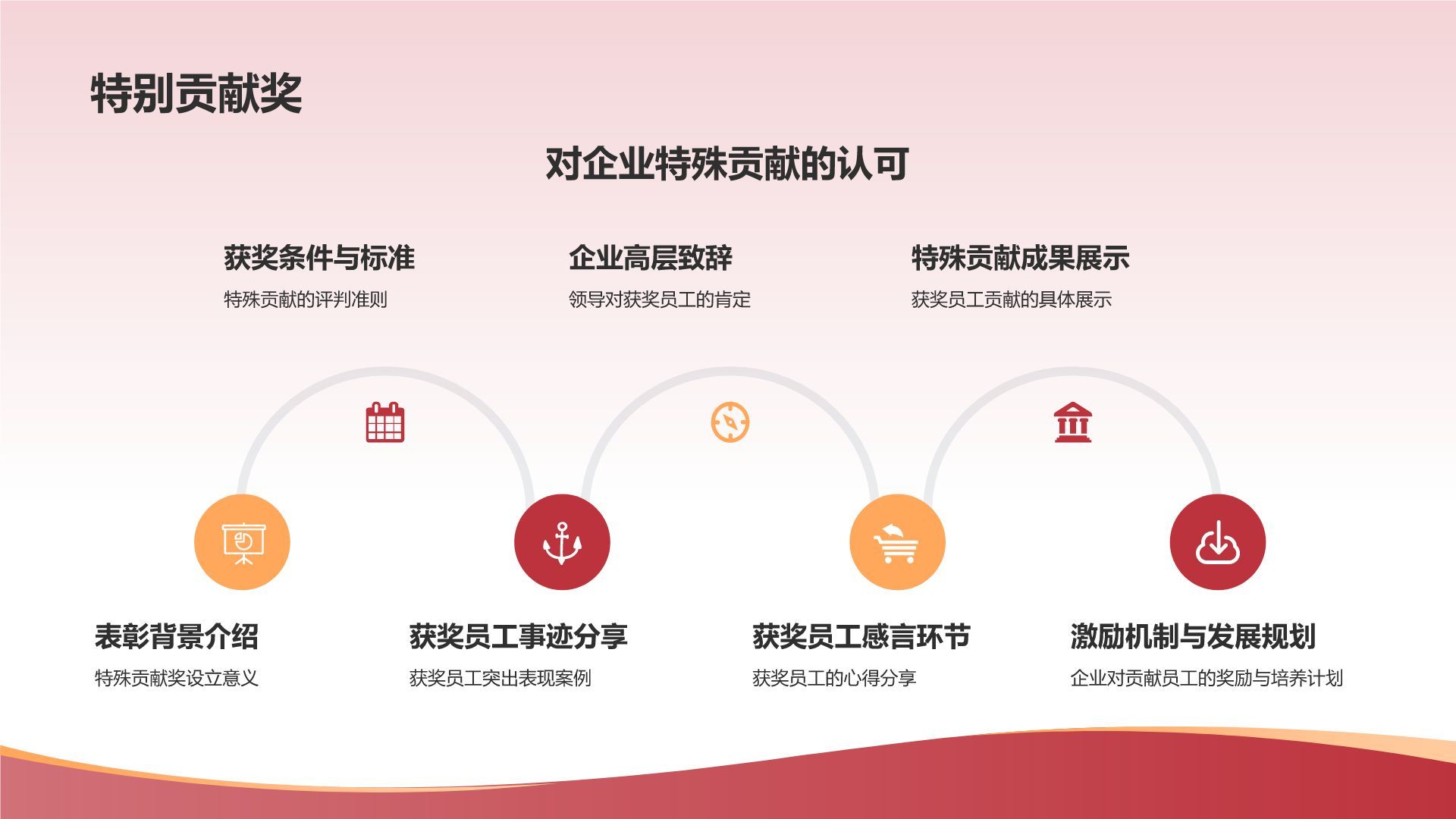 特别贡献奖

对企业特殊贡献的认可

获奖条件与标准

特殊贡献的评判准则

企业高层致辞

领导对获奖员工的肯定

特殊贡献成果展示

获奖员工贡献的具体展示

表彰背景介绍

特殊贡献奖设立意义

获奖员工事迹分享

获奖员工突出表现案例

获奖员工感言环节

获奖员工的心得分享

激励机制与发展规划

企业对贡献员工的奖励与培养计划